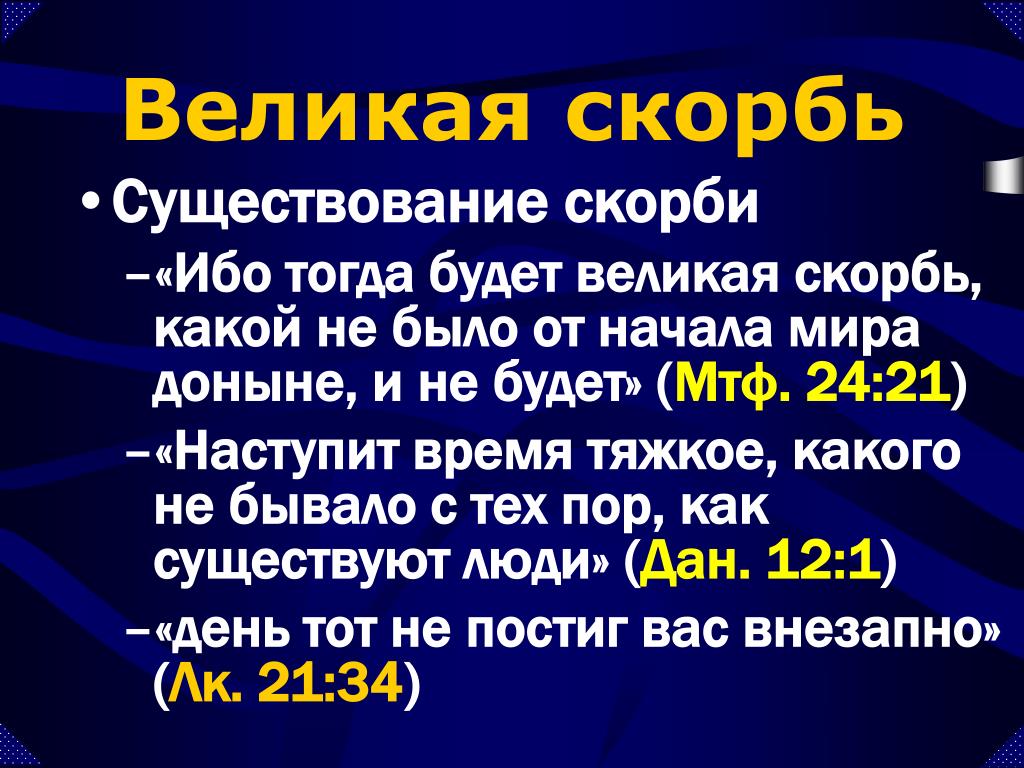 Великая скорбь

• Существование скорби

– «Ибо тогда будет великая скорбь, какой не было от начала мира доныне, и не будет» (Мтф. 24:21)

– «Наступит время тяжкое, какого не бывало с тех пор, как существуют люди» (Дан. 12:1)

– «день тот не постиг вас внезапно» (Лк. 21:34)